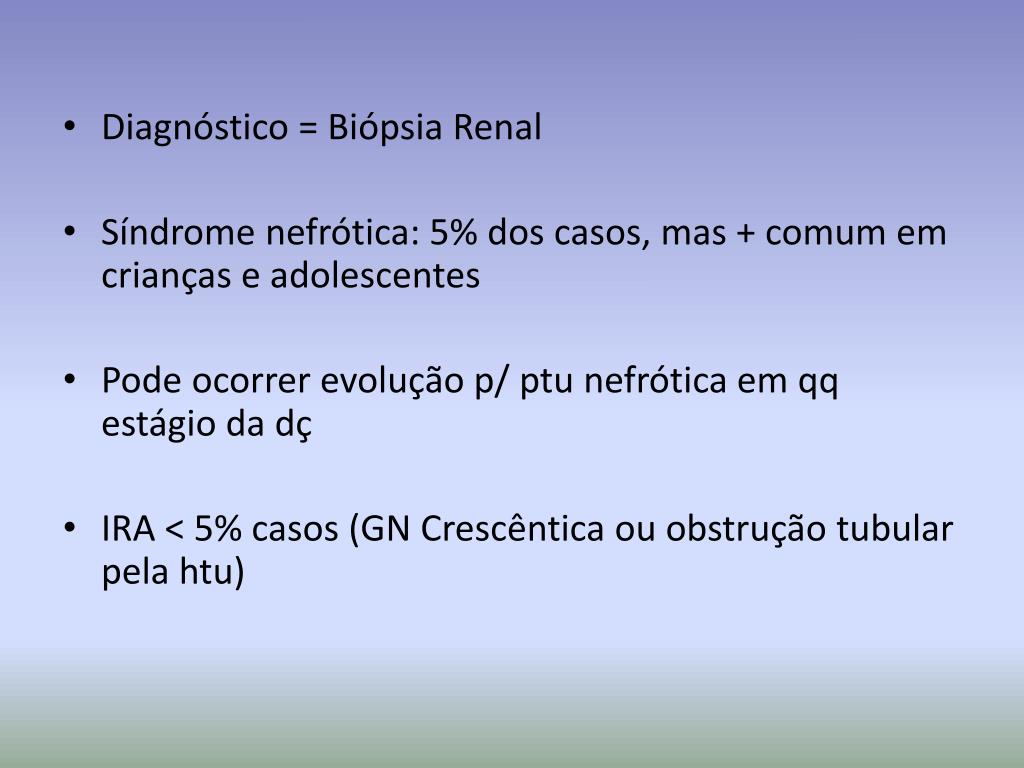 • Diagnóstico = Biópsia Renal

• Síndrome nefrótica: 5% dos casos, mas + comum em crianças e adolescentes

• Pode ocorrer evolução p/ ptu nefrótica em qq estágio da dç

• IRA < 5% casos (GN Crescêntica ou obstrução tubular pela htu)